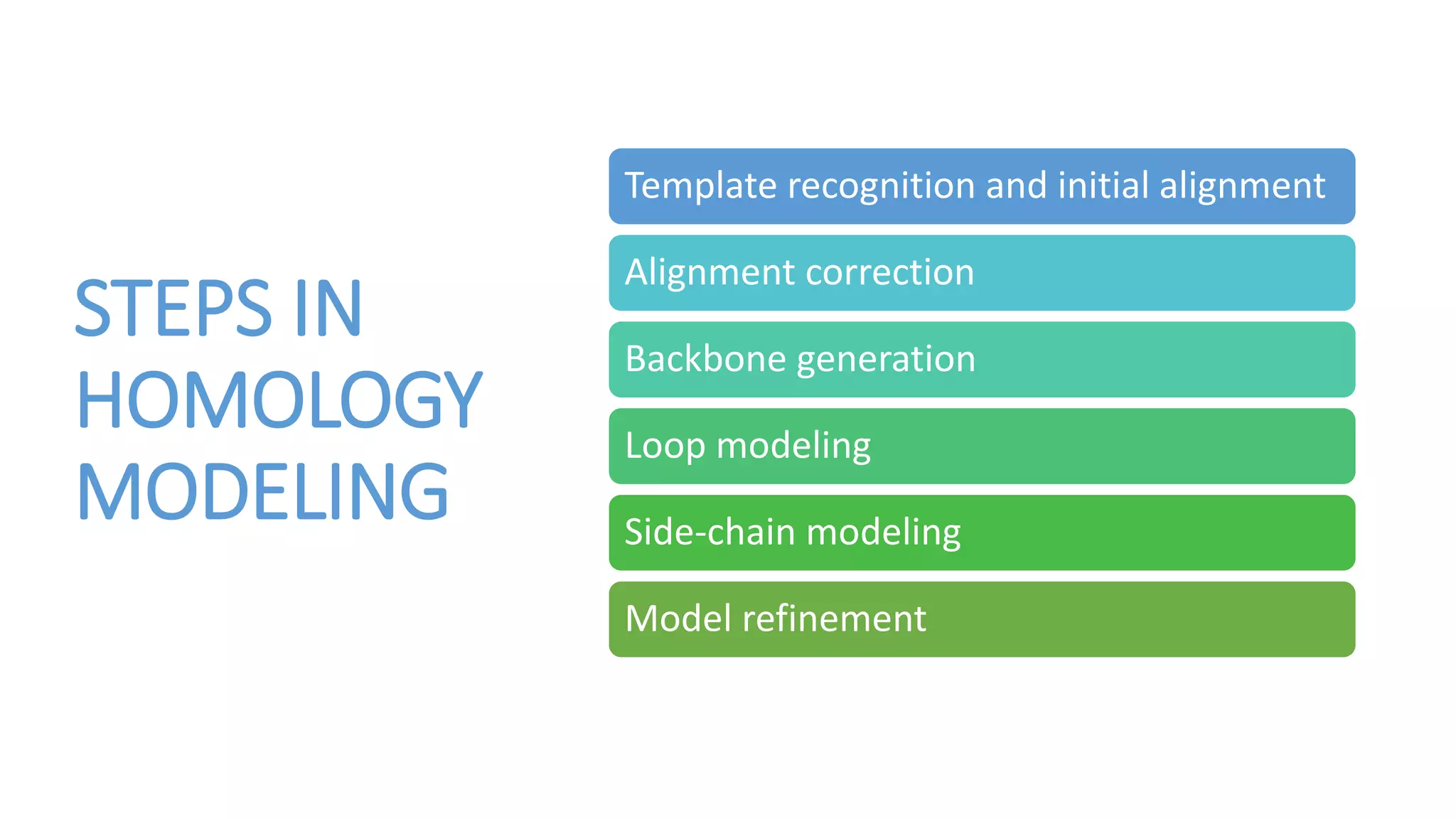 STEPS IN HOMOLOGY MODELING

Template recognition and initial alignment

Alignment correction

Backbone generation

Loop modeling

Side-chain modeling

Model refinement